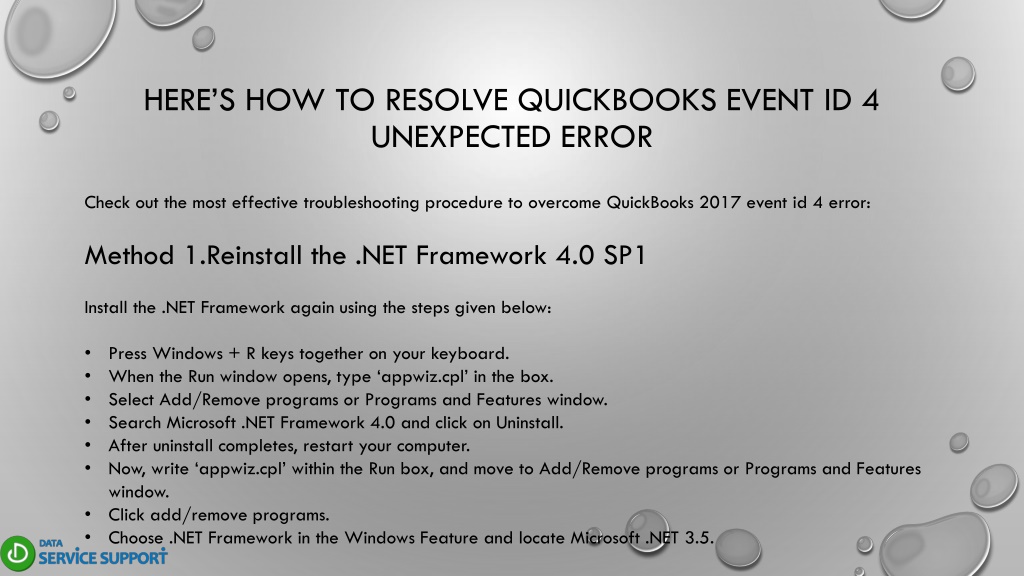 HERE'S HOW TO RESOLVE QUICKBOOKS EVENT ID 4 UNEXPECTED ERROR

Check out the most effective troubleshooting procedure to overcome QuickBooks 2017 event id 4 error:

Method 1.Reinstall the .NET Framework 4.0 SP1

Install the .NET Framework again using the steps given below:

• Press Windows + R keys together on your keyboard.
• When the Run window opens, type 'appwiz.cpl' in the box.
• Select Add/Remove programs or Programs and Features window.
• Search Microsoft .NET Framework 4.0 and click on Uninstall.
• After uninstall completes, restart your computer.
• Now, write 'appwiz.cpl' within the Run box, and move to Add/Remove programs or Programs and Features window.
• Click add/remove programs.
• Choose .NET Framework in the Windows Feature and locate Microsoft .NET 3.5.

DATA SERVICE SUPPORT